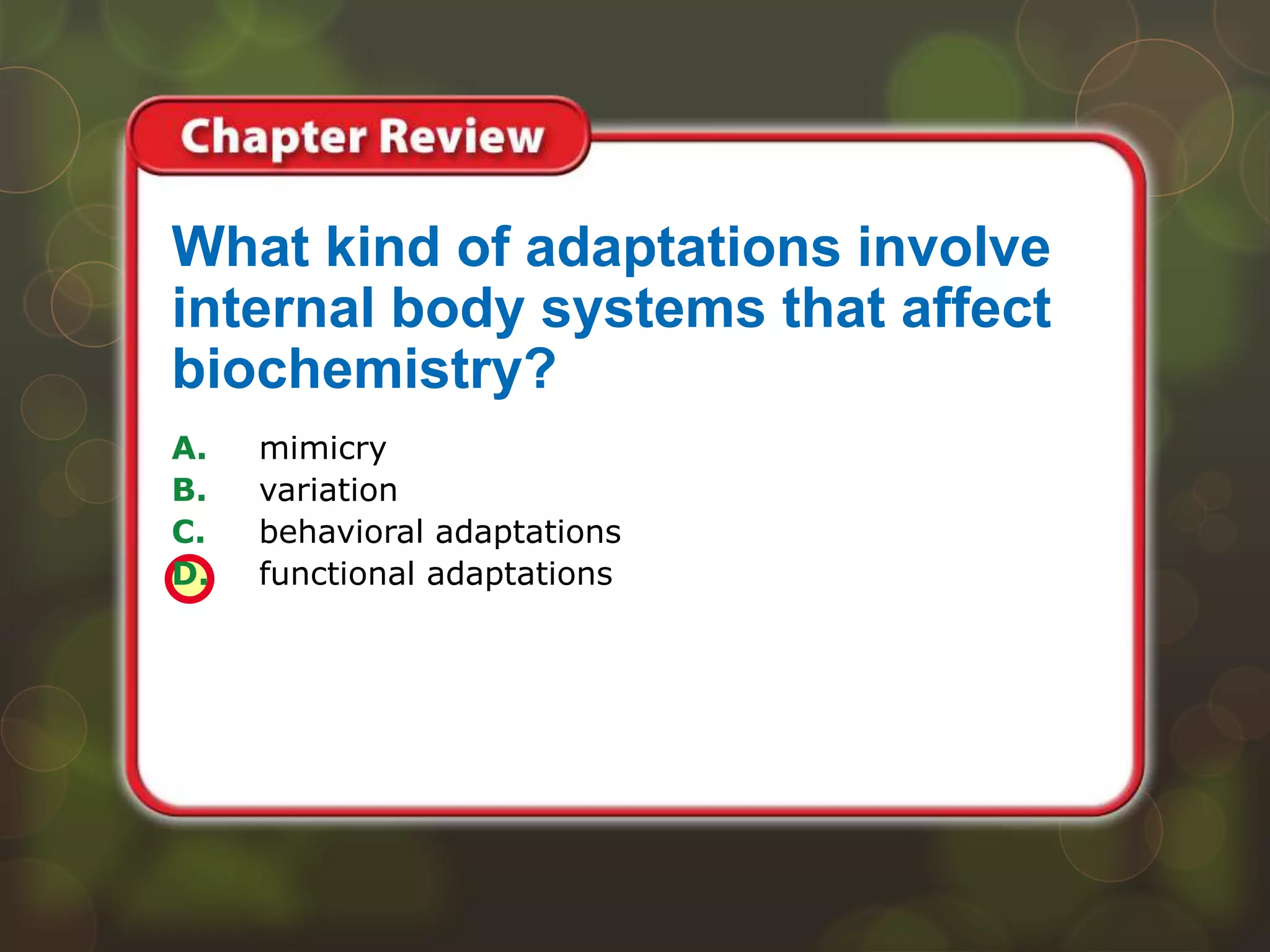 Chapter Review

What kind of adaptations involve internal body systems that affect biochemistry?

A. mimicry
B. variation
C. behavioral adaptations
D. functional adaptations